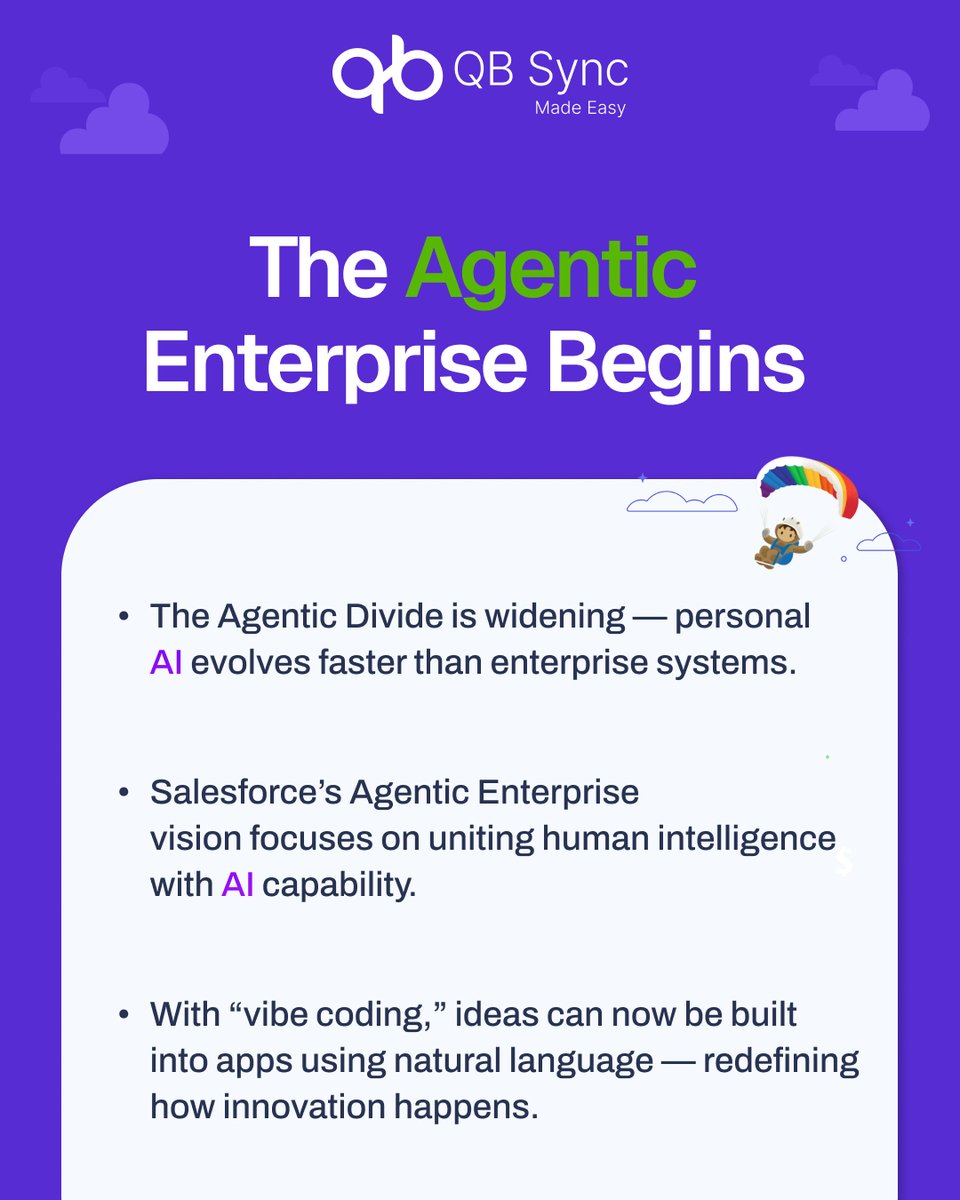 QB Sync
Made Easy

The Agentic Enterprise Begins

• The Agentic Divide is widening — personal AI evolves faster than enterprise systems.

• Salesforce's Agentic Enterprise vision focuses on uniting human intelligence with AI capability.

• With "vibe coding," ideas can now be built into apps using natural language — redefining how innovation happens.